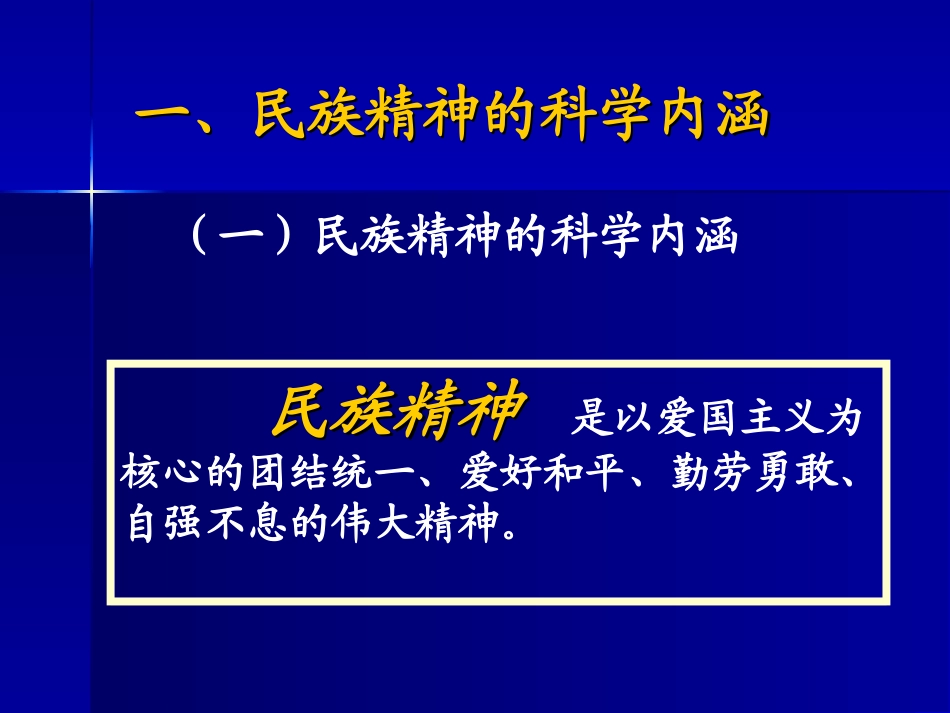 一、民族精神的科学内涵

（一）民族精神的科学内涵

民族精神 是以爱国主义为核心的团结统一、爱好和平、勤劳勇敢、自强不息的伟大精神。